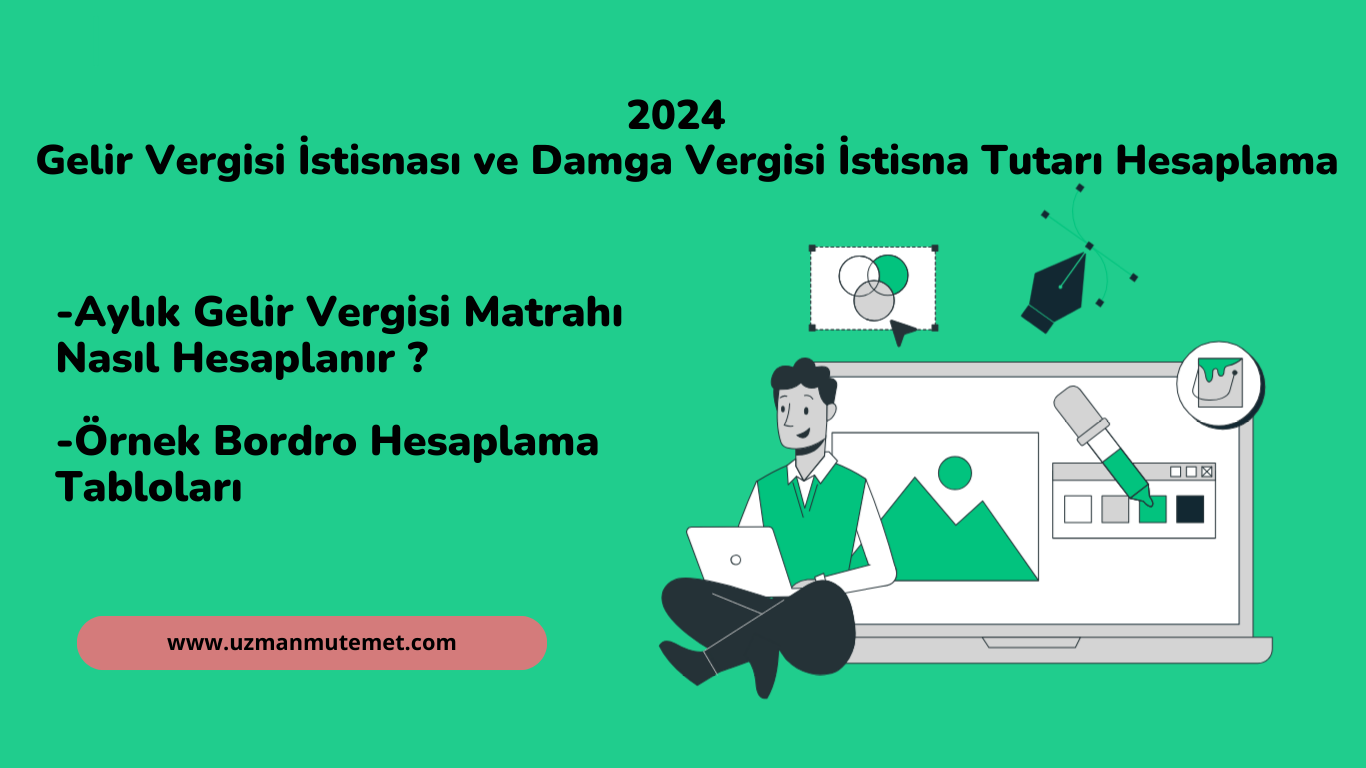 2024
Gelir Vergisi İstisnası ve Damga Vergisi İstisna Tutarı Hesaplama

-Aylık Gelir Vergisi Matrahı Nasıl Hesaplanır ?

-Örnek Bordro Hesaplama Tabloları

www.uzmanmutemet.com